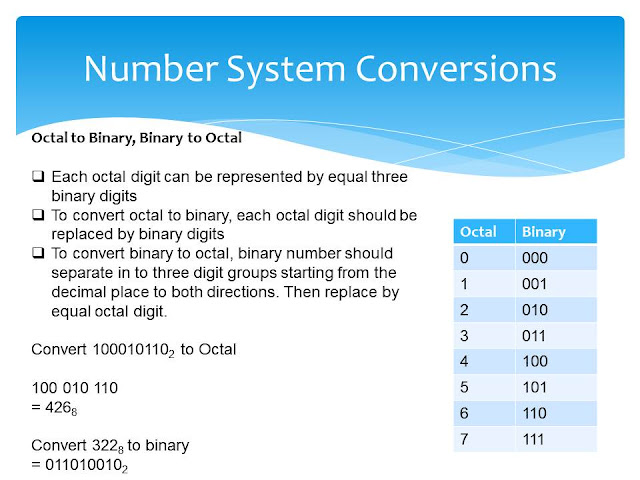 Number System Conversions

Octal to Binary, Binary to Octal

❑ Each octal digit can be represented by equal three binary digits
❑ To convert octal to binary, each octal digit should be replaced by binary digits
❑ To convert binary to octal, binary number should separate in to three digit groups starting from the decimal place to both directions. Then replace by equal octal digit.

Convert $100010110_2$ to Octal

100 010 110
= $426_8$

Convert $322_8$ to binary
= $011010010_2$

| Octal | Binary |
|---|---|
| 0 | 000 |
| 1 | 001 |
| 2 | 010 |
| 3 | 011 |
| 4 | 100 |
| 5 | 101 |
| 6 | 110 |
| 7 | 111 |